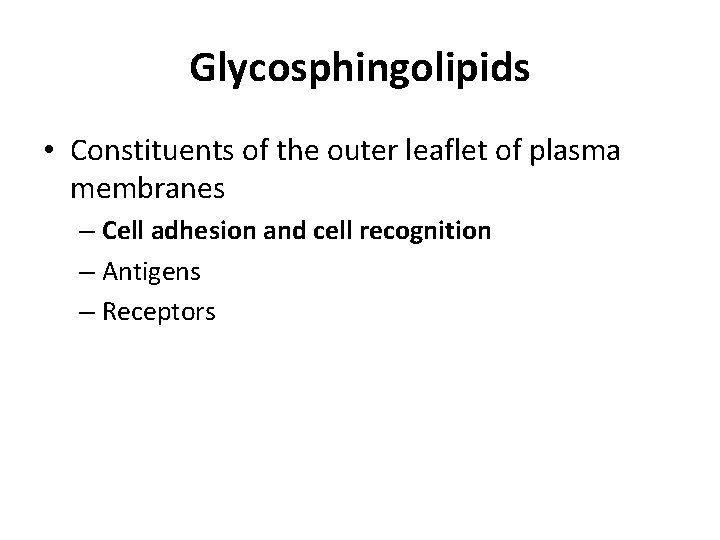 Glycosphingolipids

• Constituents of the outer leaflet of plasma membranes

– Cell adhesion and cell recognition

– Antigens

– Receptors